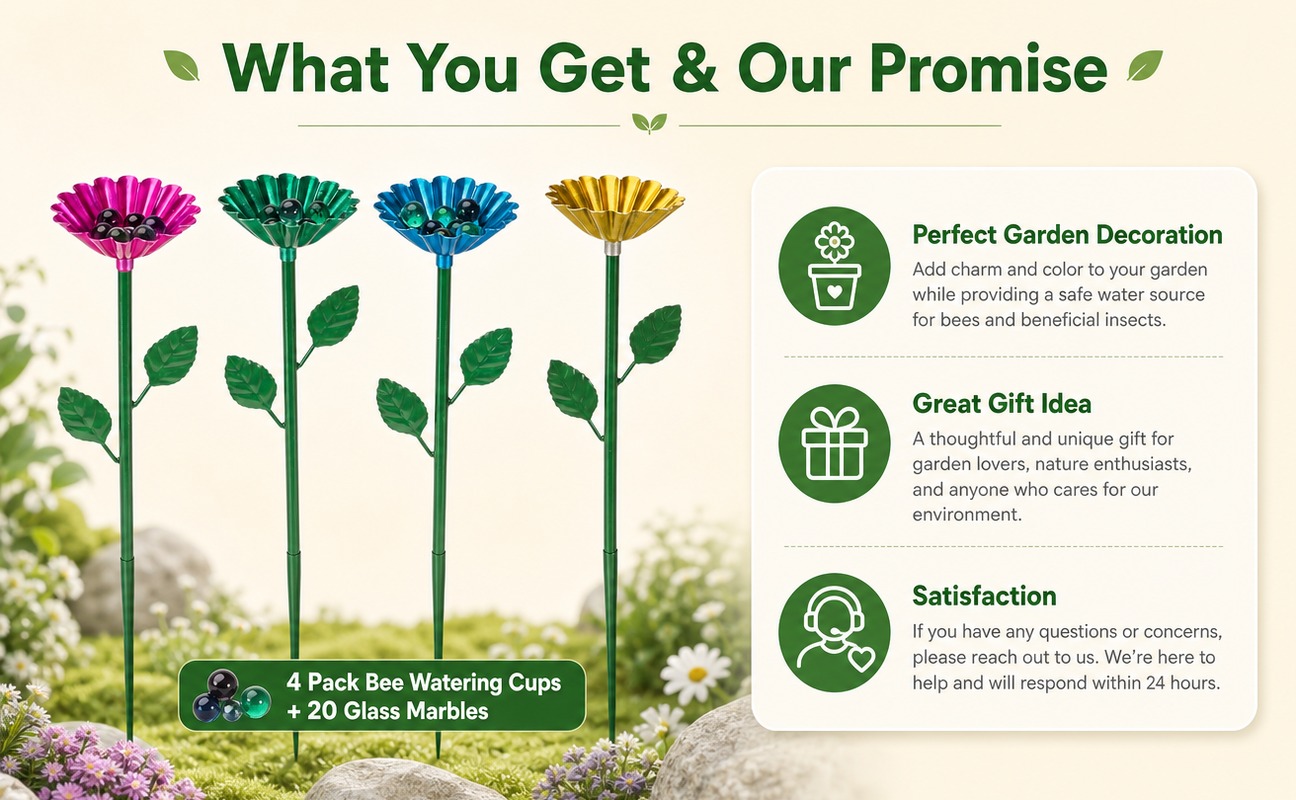 What You Get & Our Promise

4 Pack Bee Watering Cups + 20 Glass Marbles

Perfect Garden Decoration
Add charm and color to your garden while providing a safe water source for bees and beneficial insects.

Great Gift Idea
A thoughtful and unique gift for garden lovers, nature enthusiasts, and anyone who cares for our environment.

Satisfaction
If you have any questions or concerns, please reach out to us. We're here to help and will respond within 24 hours.